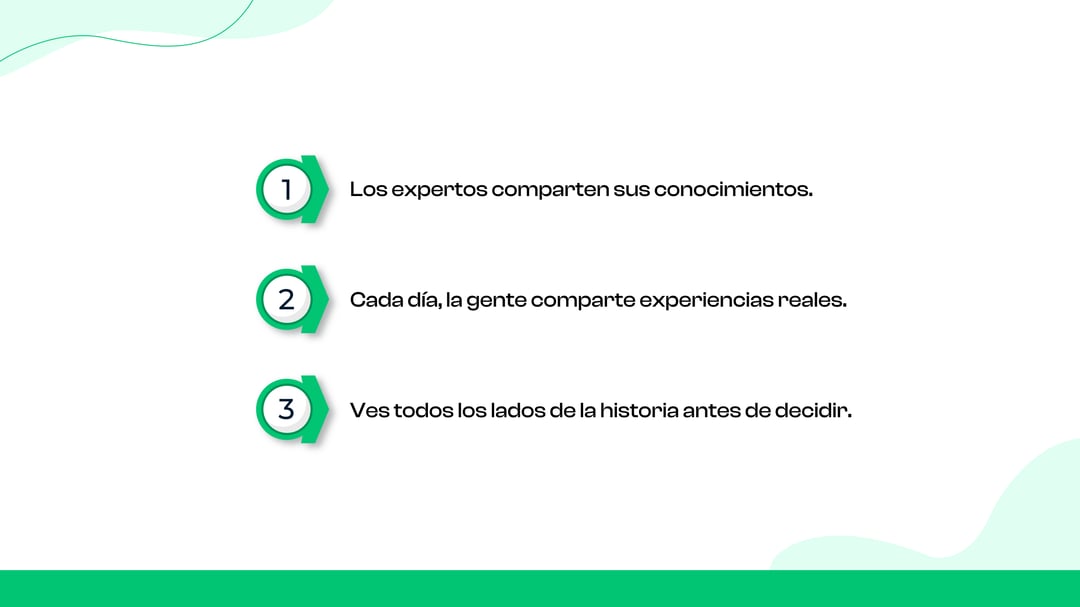 1 Los expertos comparten sus conocimientos.

2 Cada día, la gente comparte experiencias reales.

3 Ves todos los lados de la historia antes de decidir.